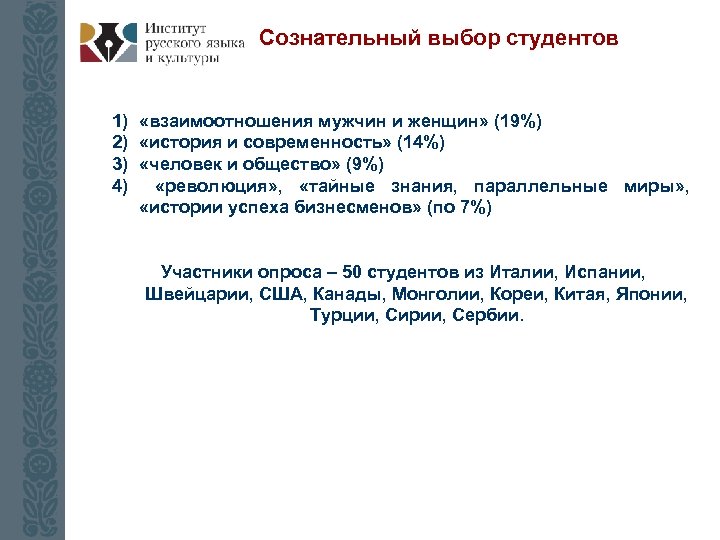 Институт русского языка и культуры

Сознательный выбор студентов

1) «взаимоотношения мужчин и женщин» (19%)
2) «история и современность» (14%)
3) «человек и общество» (9%)
4) «революция», «тайные знания, параллельные миры», «истории успеха бизнесменов» (по 7%)

Участники опроса – 50 студентов из Италии, Испании, Швейцарии, США, Канады, Монголии, Кореи, Китая, Японии, Турции, Сирии, Сербии.